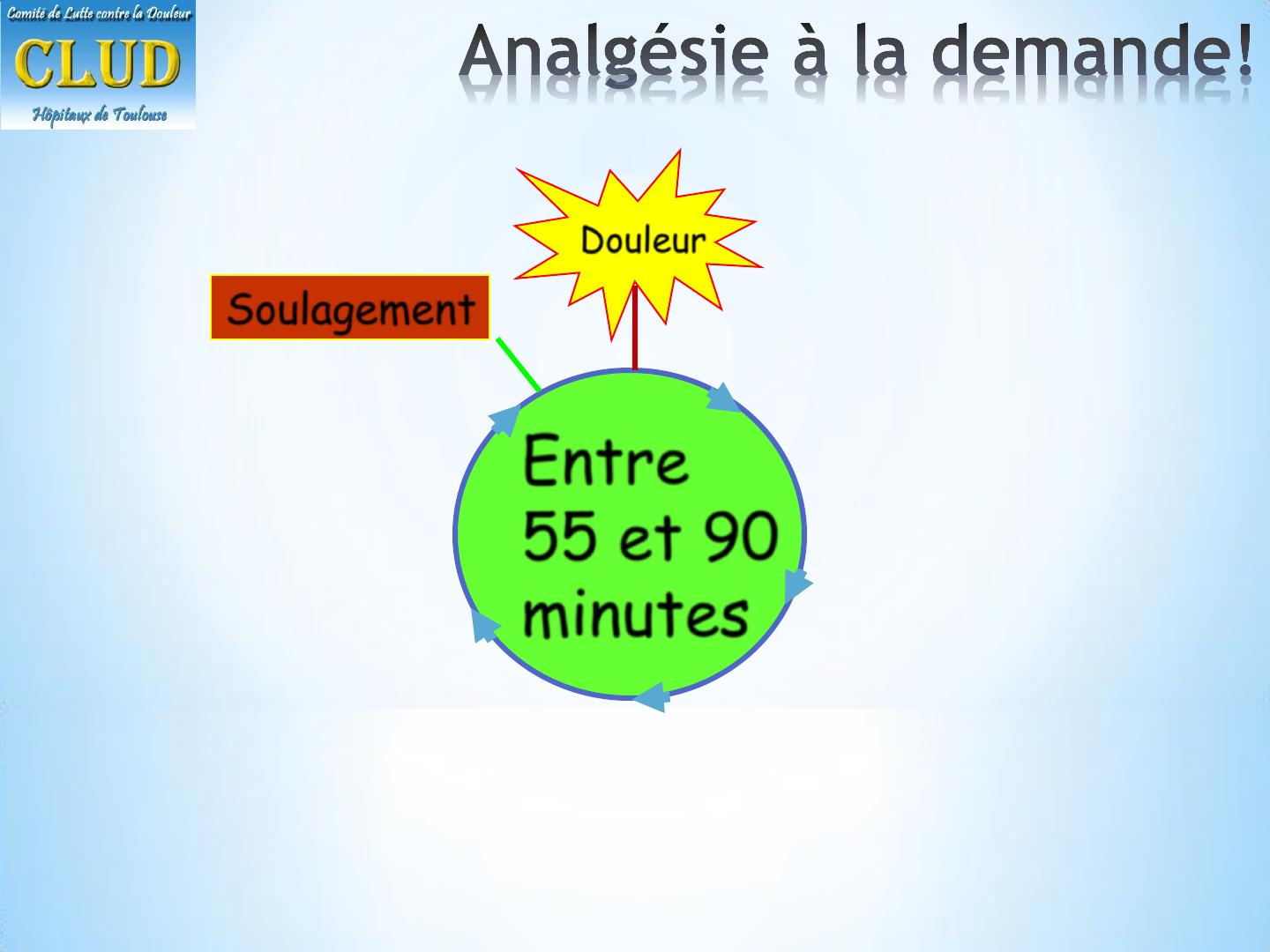 Comité de Lutte contre la Douleur
CLUD
Hôpitaux de Toulouse

Analgésie à la demande!

Douleur

Soulagement

Entre 55 et 90 minutes